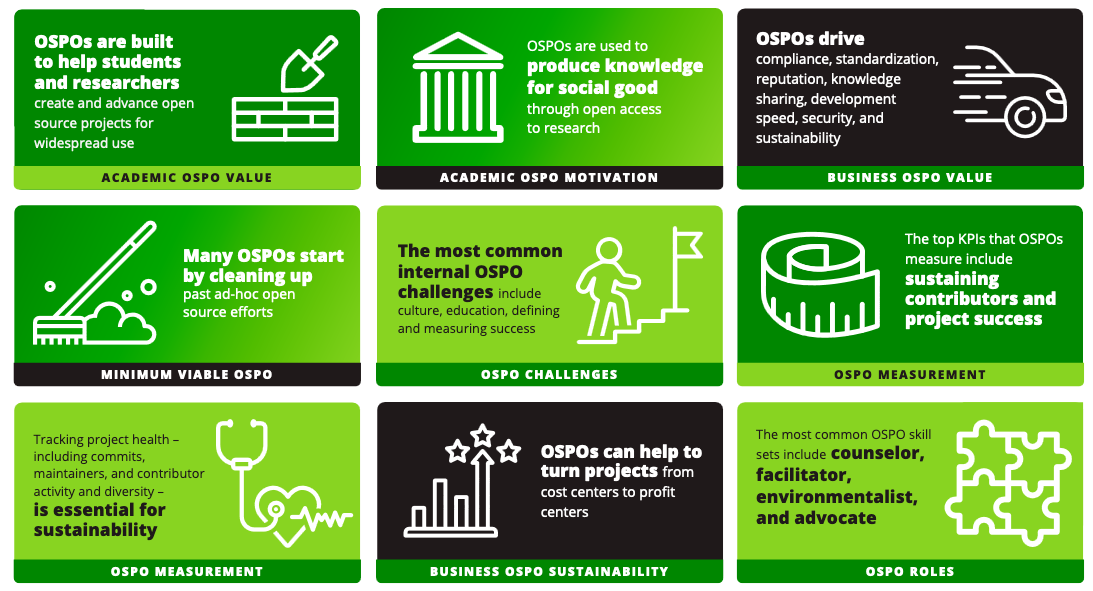 OSPOs are built to help students and researchers create and advance open source projects for widespread use

ACADEMIC OSPO VALUE

OSPOs are used to produce knowledge for social good through open access to research

ACADEMIC OSPO MOTIVATION

OSPOs drive compliance, standardization, reputation, knowledge sharing, development speed, security, and sustainability

BUSINESS OSPO VALUE

Many OSPOs start by cleaning up past ad-hoc open source efforts

MINIMUM VIABLE OSPO

The most common internal OSPO challenges include culture, education, defining and measuring success

OSPO CHALLENGES

The top KPIs that OSPOs measure include sustaining contributors and project success

OSPO MEASUREMENT

Tracking project health – including commits, maintainers, and contributor activity and diversity – is essential for sustainability

OSPO MEASUREMENT

OSPOs can help to turn projects from cost centers to profit centers

BUSINESS OSPO SUSTAINABILITY

The most common OSPO skill sets include counselor, facilitator, environmentalist, and advocate

OSPO ROLES